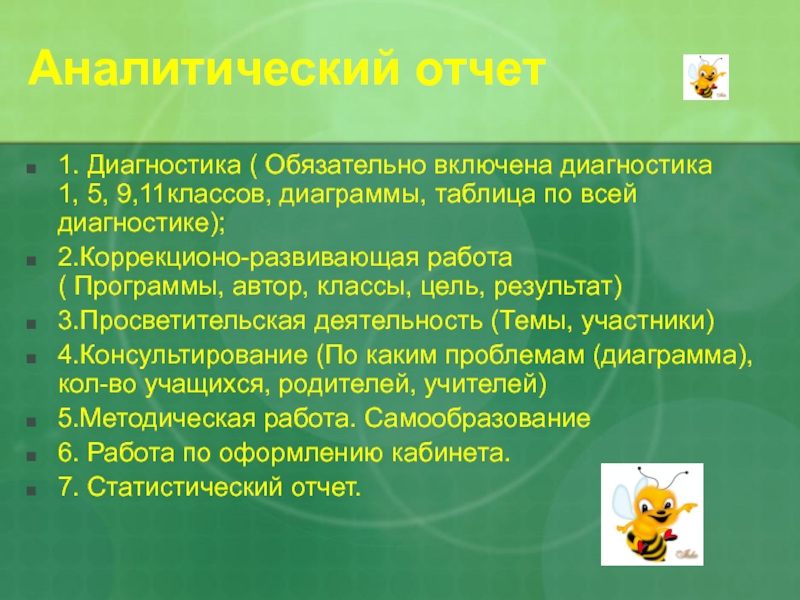 Аналитический отчет

1. Диагностика ( Обязательно включена диагностика 1, 5, 9,11классов, диаграммы, таблица по всей диагностике);

2.Коррекционо-развивающая работа ( Программы, автор, классы, цель, результат)

3.Просветительская деятельность (Темы, участники)

4.Консультирование (По каким проблемам (диаграмма), кол-во учащихся, родителей, учителей)

5.Методическая работа. Самообразование

6. Работа по оформлению кабинета.

7. Статистический отчет.